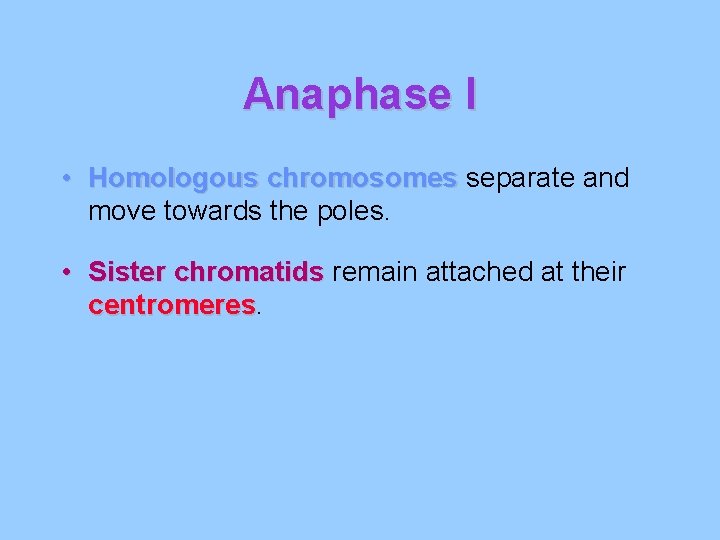 Anaphase I

• Homologous chromosomes separate and move towards the poles.

• Sister chromatids remain attached at their centromeres.